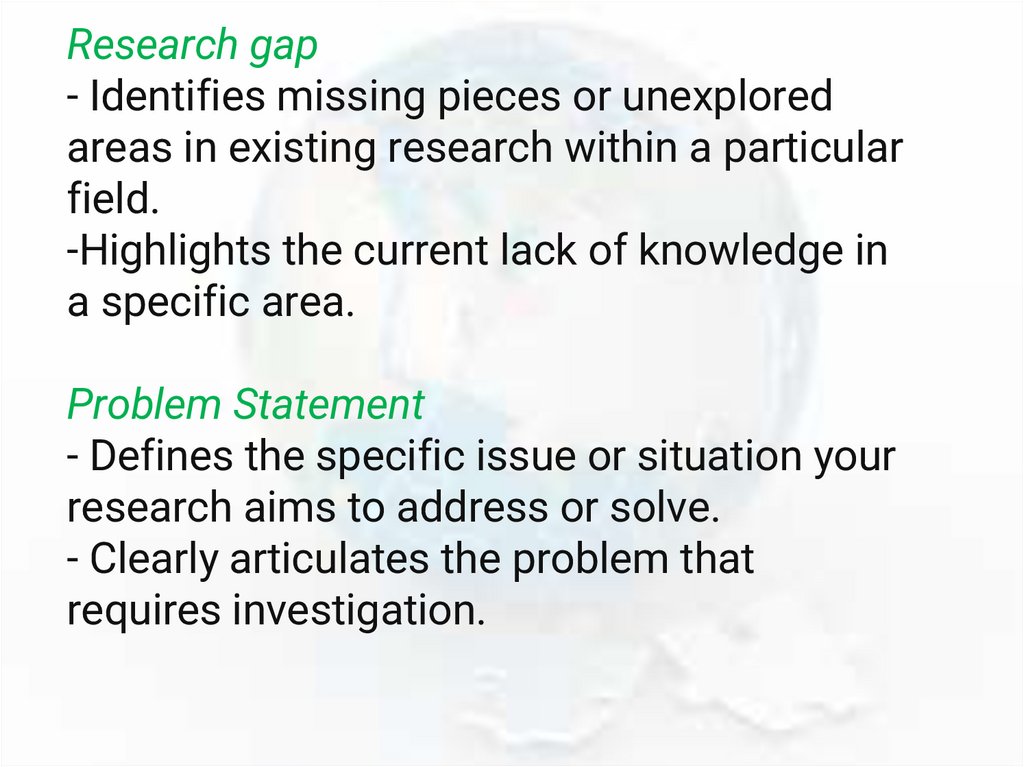 Research gap
- Identifies missing pieces or unexplored areas in existing research within a particular field.
-Highlights the current lack of knowledge in a specific area.

Problem Statement
- Defines the specific issue or situation your research aims to address or solve.
- Clearly articulates the problem that requires investigation.